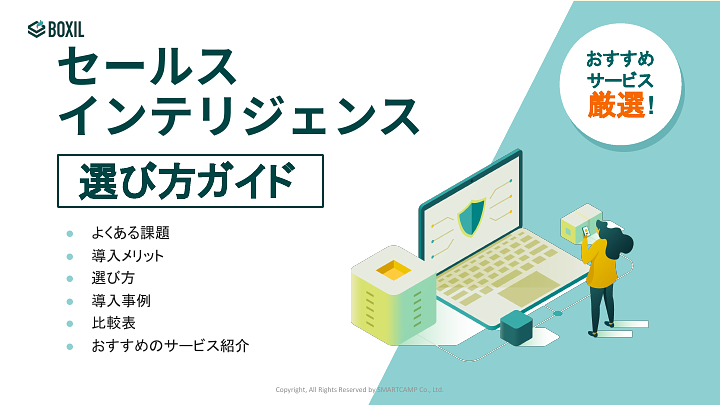 BOXIL

セールス
インテリジェンス

選び方ガイド

おすすめ
サービス
厳選!

- よくある課題
- 導入メリット
- 選び方
- 導入事例
- 比較表
- おすすめのサービス紹介

Copyright, All Rights Reserved by SMARTCAMP Co., Ltd.